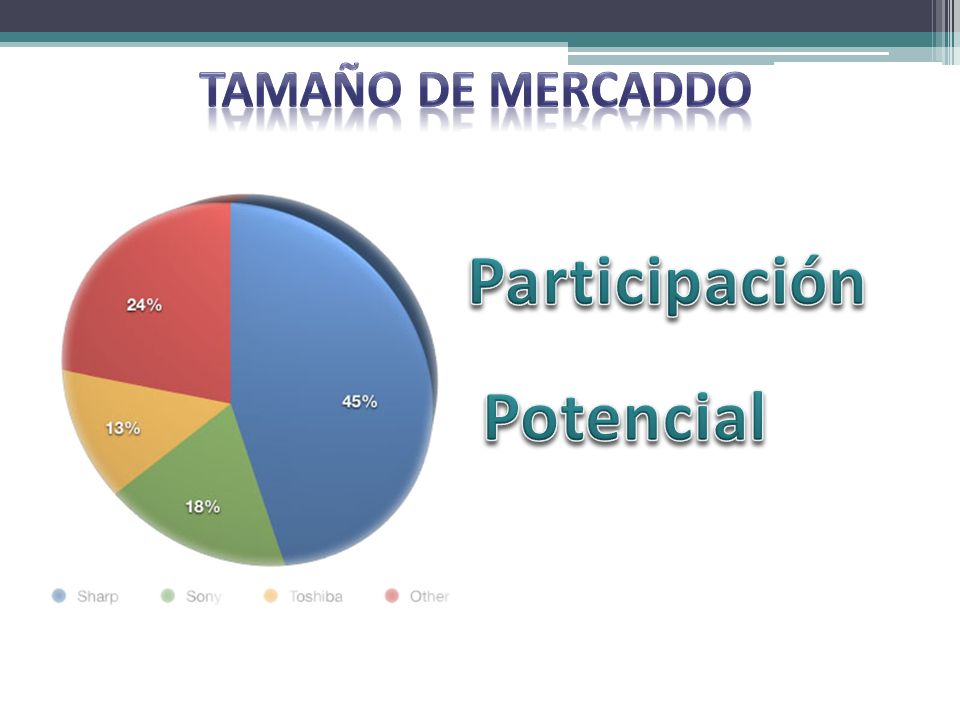 TAMAÑO DE MERCADDO

24%
45%
13%
18%

Sharp Sony Toshiba Other

Participación

Potencial